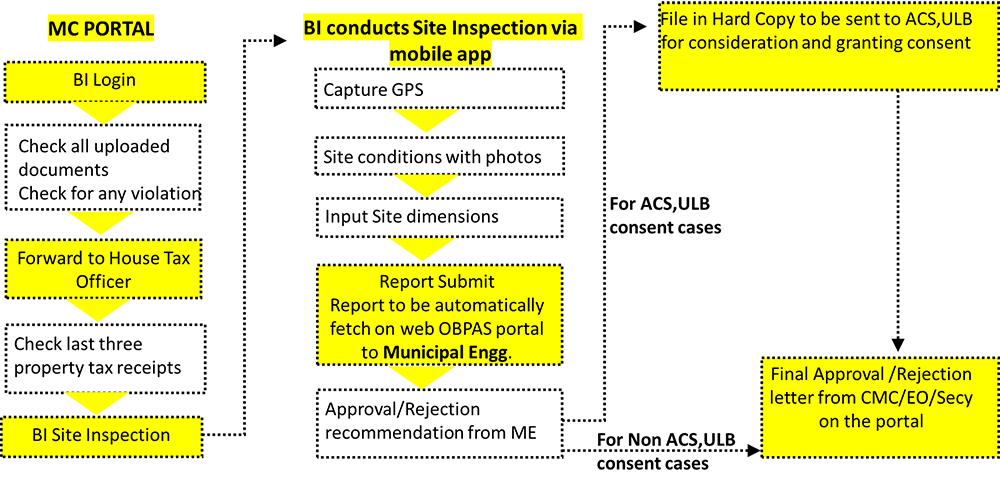 MC PORTAL

BI Login

Check all uploaded documents
Check for any violation

Forward to House Tax Officer

Check last three property tax receipts

BI Site Inspection

BI conducts Site Inspection via mobile app

Capture GPS

Site conditions with photos

Input Site dimensions

Report Submit
Report to be automatically fetch on web OBPAS portal to Municipal Engg.

Approval/Rejection recommendation from ME

For ACS,ULB consent cases

For Non ACS,ULB consent cases

File in Hard Copy to be sent to ACS,ULB for consideration and granting consent

Final Approval /Rejection letter from CMC/EO/Secy on the portal